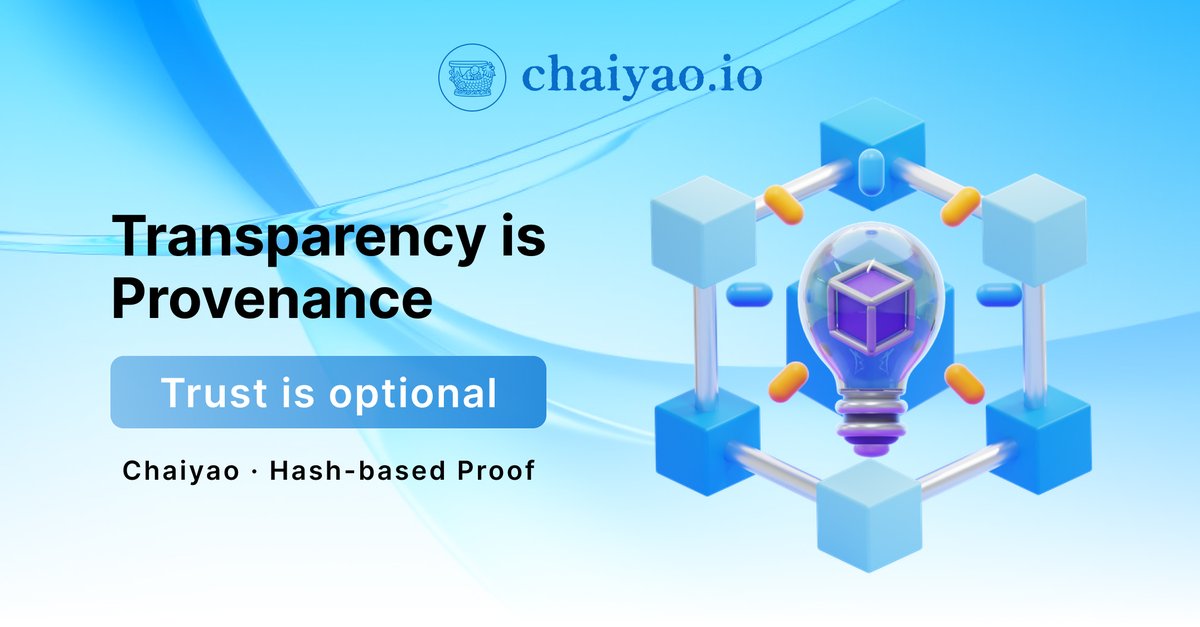 chaiyao.io

Transparency is Provenance

Trust is optional

Chaiyao · Hash-based Proof